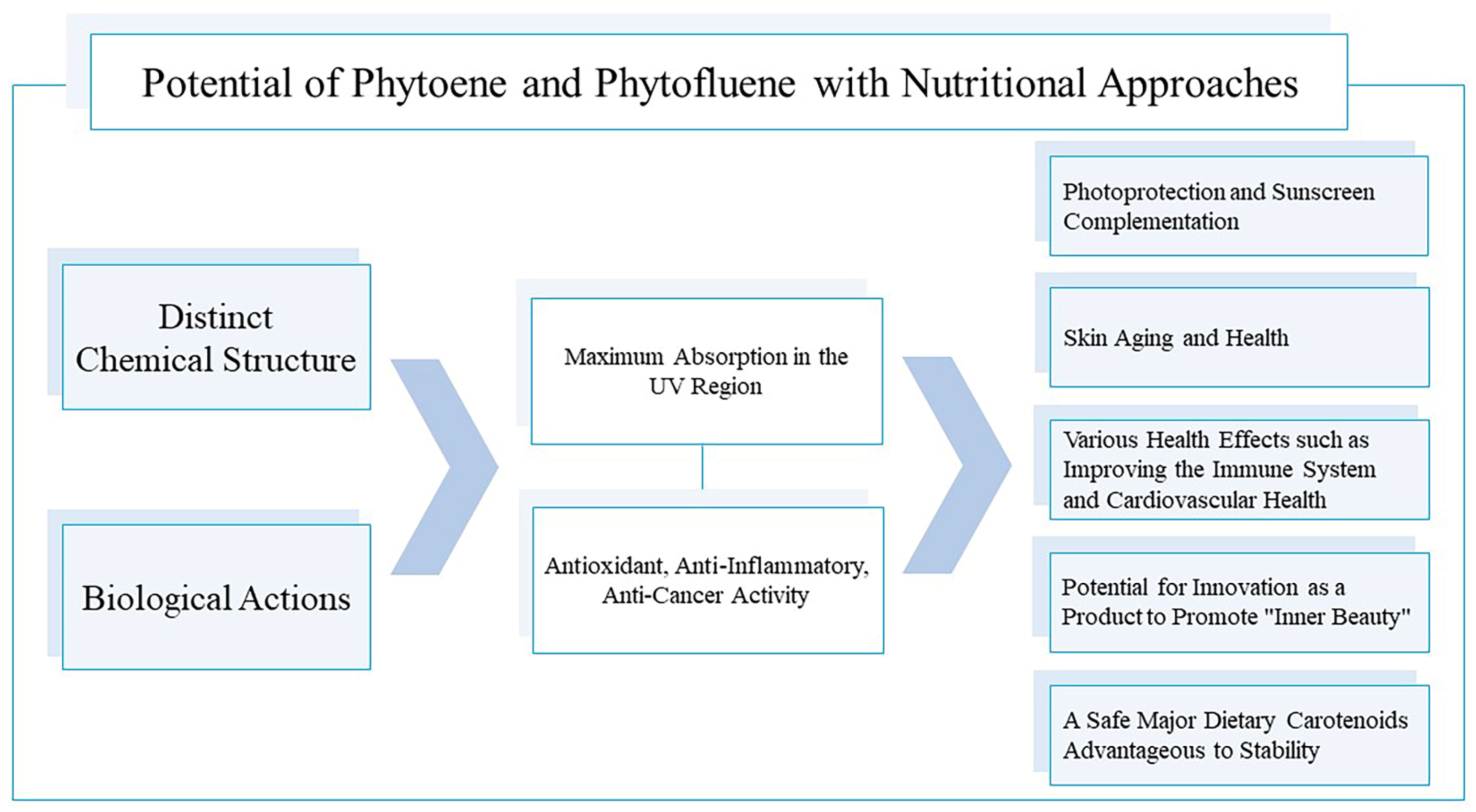 Potential of Phytoene and Phytofluene with Nutritional Approaches

Distinct Chemical Structure

Biological Actions

Maximum Absorption in the UV Region

Antioxidant, Anti-Inflammatory, Anti-Cancer Activity

Photoprotection and Sunscreen Complementation

Skin Aging and Health

Various Health Effects such as Improving the Immune System and Cardiovascular Health

Potential for Innovation as a Product to Promote "Inner Beauty"

A Safe Major Dietary Carotenoids Advantageous to Stability